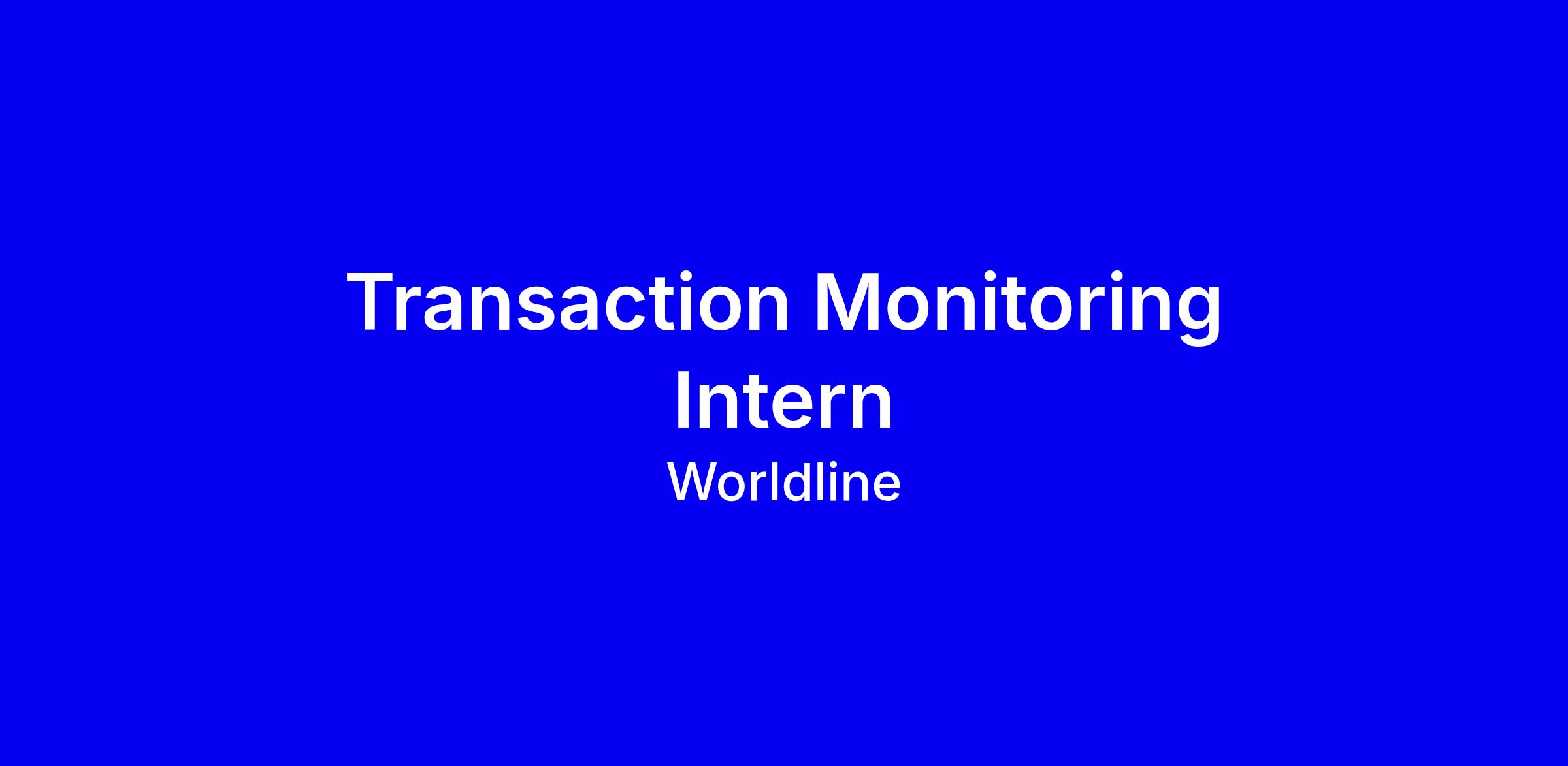 Transaction Monitoring Intern
Worldline